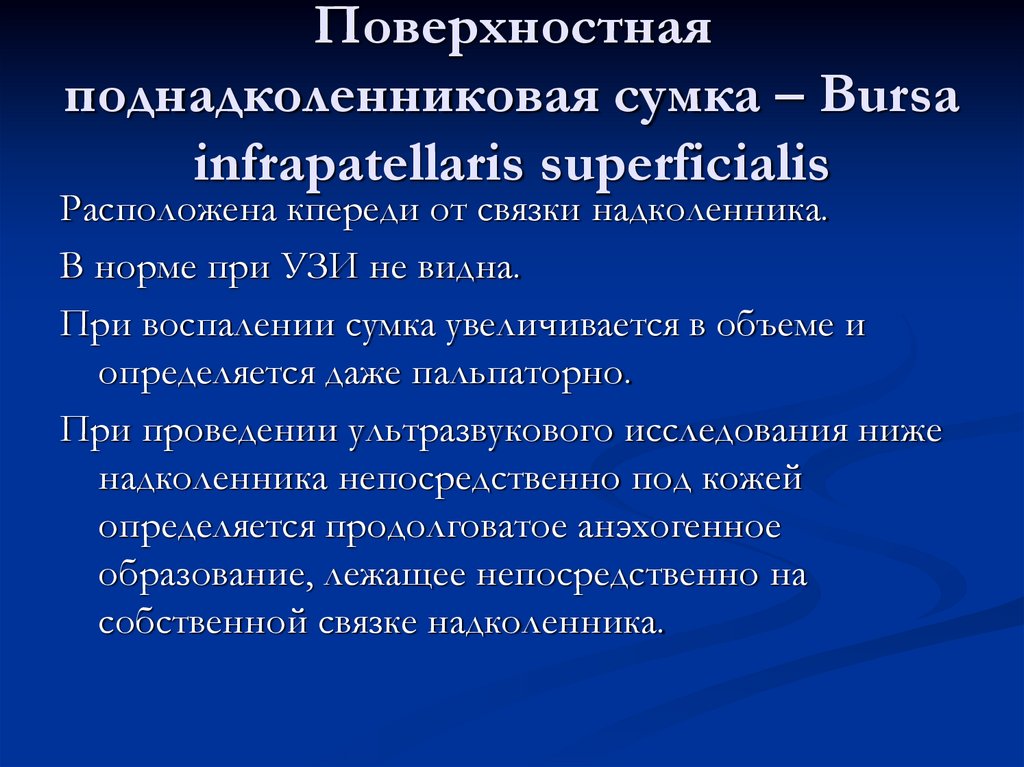 Поверхностная поднадколенниковая сумка – Bursa infrapatellaris superficialis

Расположена кпереди от связки надколенника.

В норме при УЗИ не видна.

При воспалении сумка увеличивается в объеме и определяется даже пальпаторно.

При проведении ультразвукового исследования ниже надколенника непосредственно под кожей определяется продолговатое анэхогенное образование, лежащее непосредственно на собственной связке надколенника.